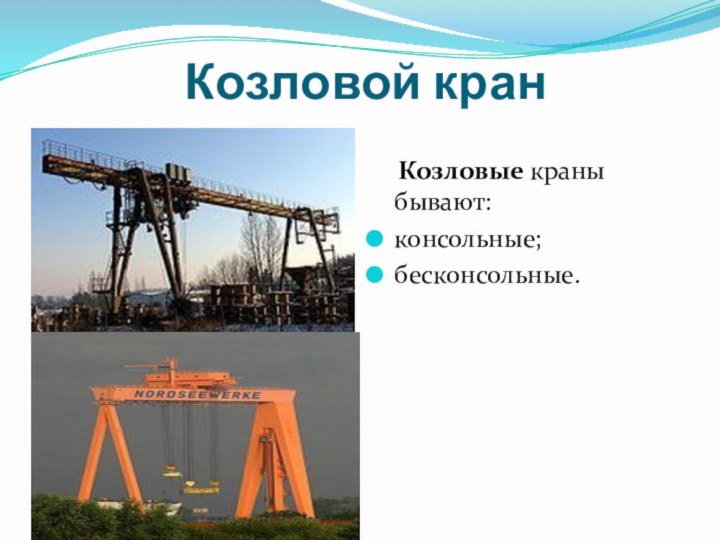 Козловой кран

Козловые краны бывают:

консольные;

бесконсольные.

NORDSEEWERKE